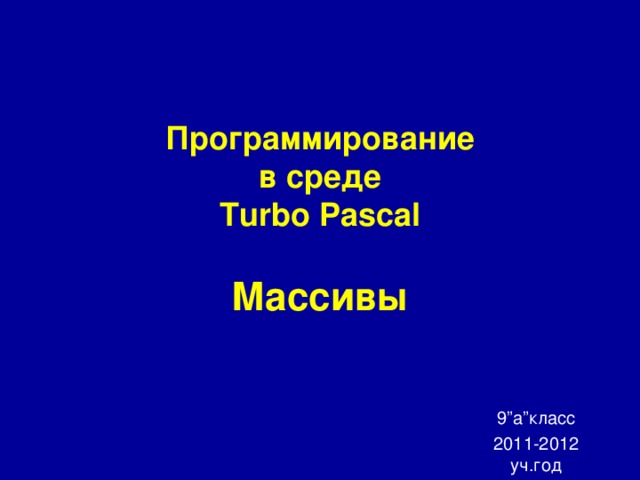 Программирование в среде Turbo Pascal

Массивы

9”а”класс

2011-2012 уч.год